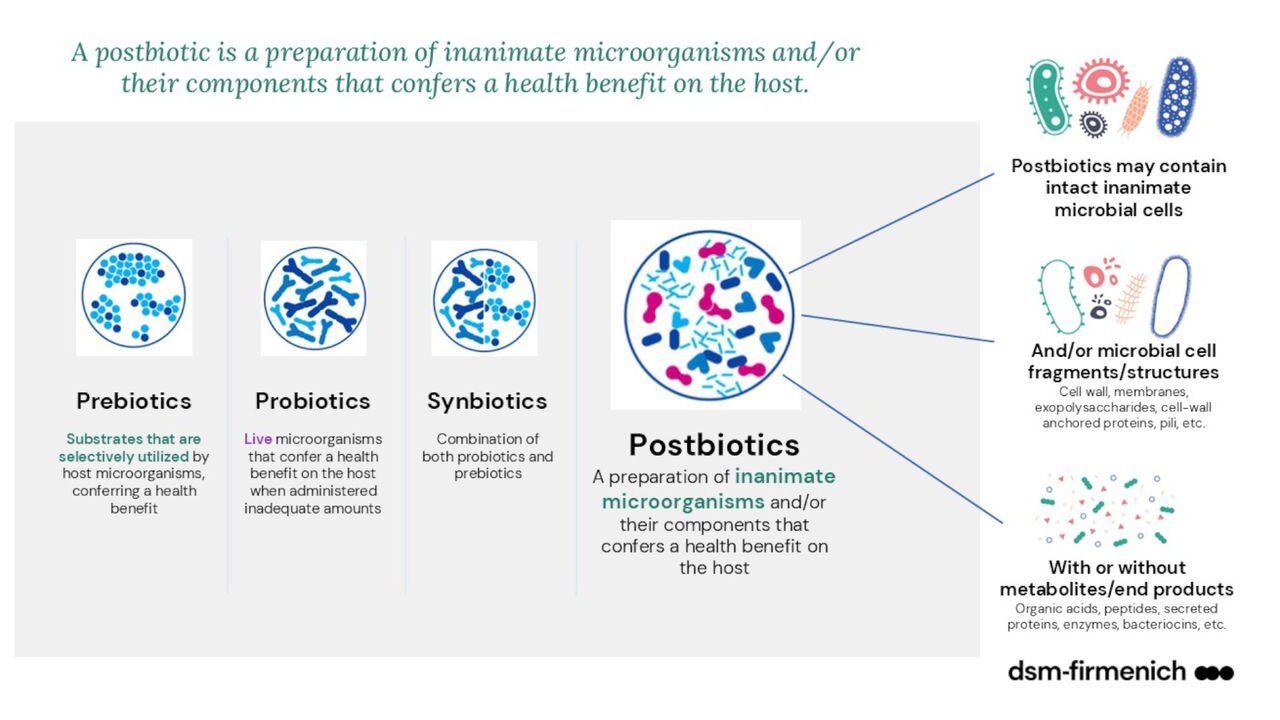 A postbiotic is a preparation of inanimate microorganisms and/or their components that confers a health benefit on the host.

Prebiotics

Substrates that are selectively utilized by host microorganisms, conferring a health benefit

Probiotics

Live microorganisms that confer a health benefit on the host when administered inadequate amounts

Synbiotics

Combination of both probiotics and prebiotics

Postbiotics

A preparation of inanimate microorganisms and/or their components that confers a health benefit on the host

Postbiotics may contain intact inanimate microbial cells

And/or microbial cell fragments/structures
Cell wall, membranes, exopolysaccharides, cell-wall anchored proteins, pili, etc.

With or without metabolites/end products
Organic acids, peptides, secreted proteins, enzymes, bacteriocins, etc.

dsm-firmenich